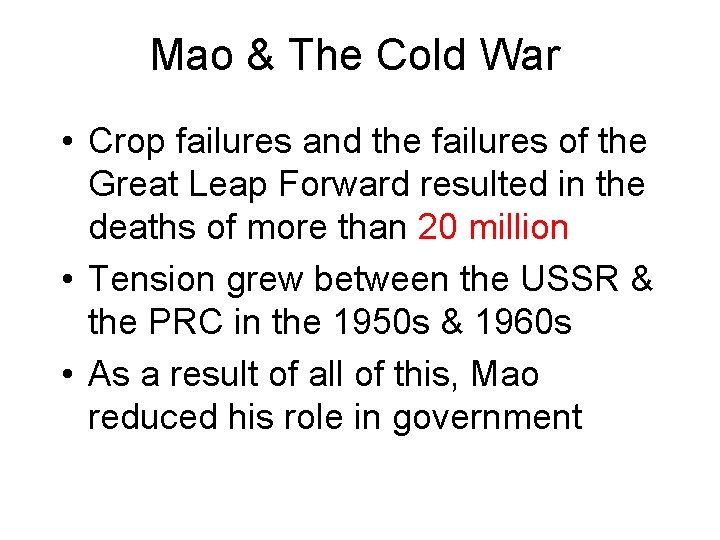 Mao & The Cold War

• Crop failures and the failures of the Great Leap Forward resulted in the deaths of more than 20 million

• Tension grew between the USSR & the PRC in the 1950s & 1960s

• As a result of all of this, Mao reduced his role in government